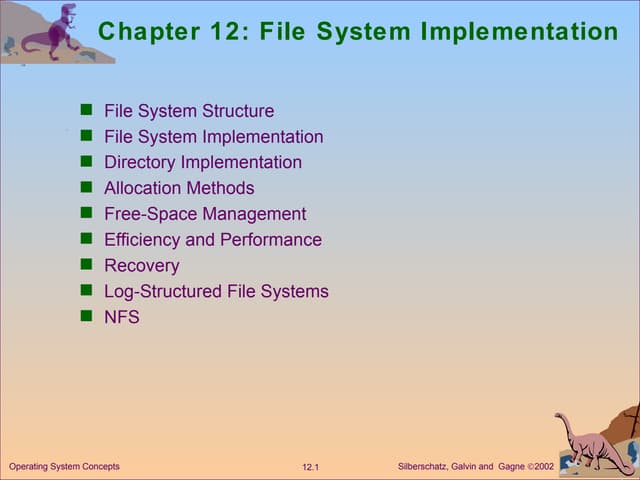 Chapter 12: File System Implementation

- File System Structure
- File System Implementation
- Directory Implementation
- Allocation Methods
- Free-Space Management
- Efficiency and Performance
- Recovery
- Log-Structured File Systems
- NFS

Operating System Concepts

12.1

Silberschatz, Galvin and Gagne ©2002